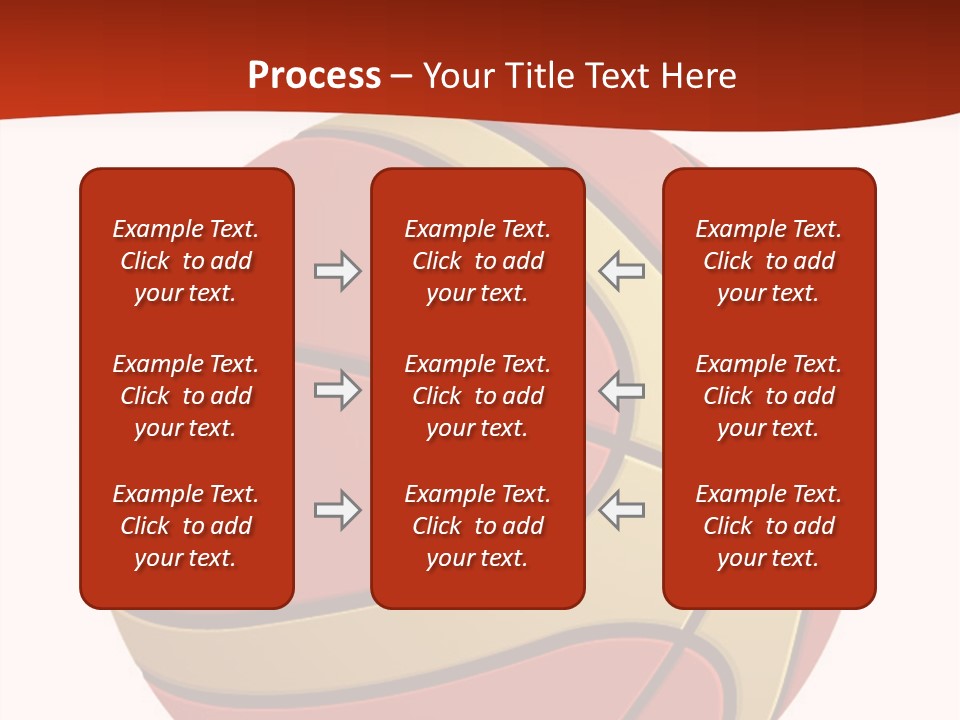 Process – Your Title Text Here

Example Text. Click to add your text.

Example Text. Click to add your text.

Example Text. Click to add your text.

Example Text. Click to add your text.

Example Text. Click to add your text.

Example Text. Click to add your text.

Example Text. Click to add your text.

Example Text. Click to add your text.

Example Text. Click to add your text.